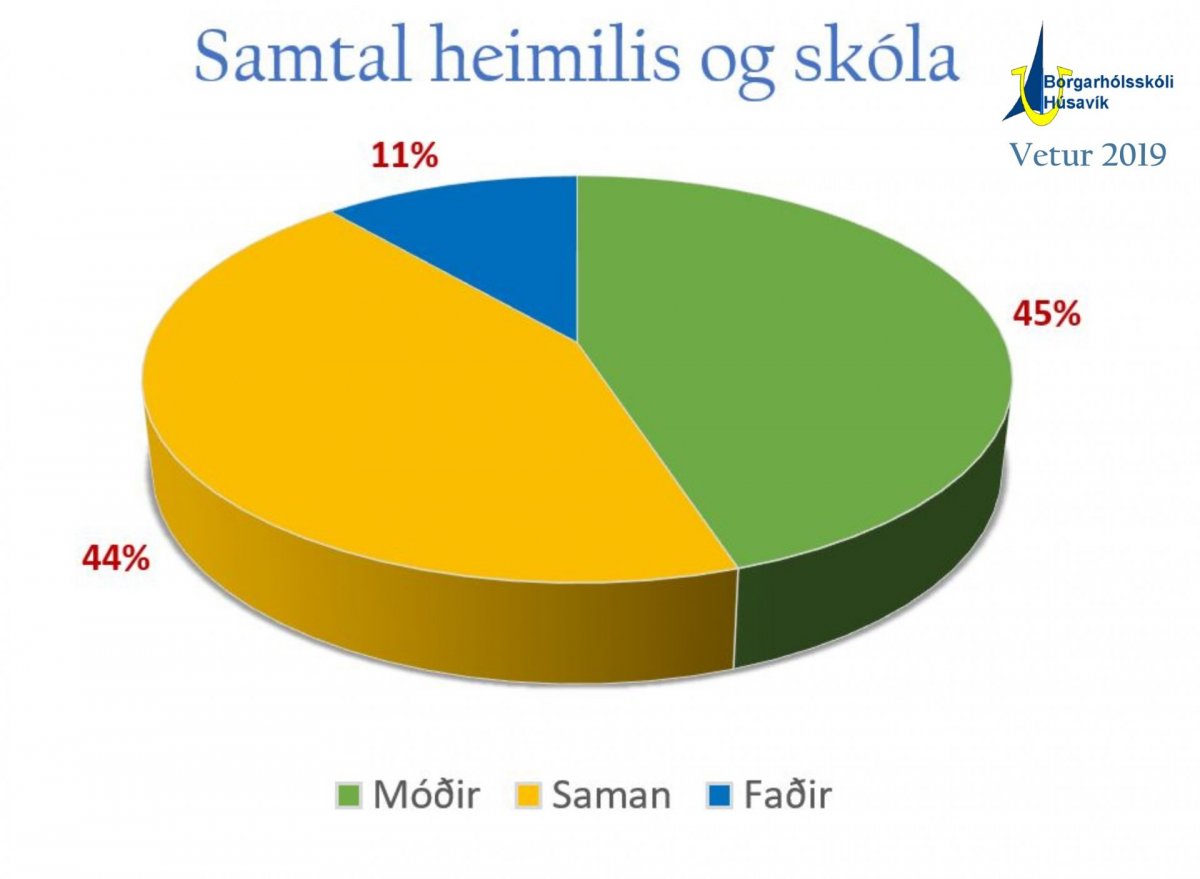 Samtal heimilis og skóla

Borgarhólsskóli
Húsavík

Vetur 2019

11%

45%

44%

Móðir Saman Faðir